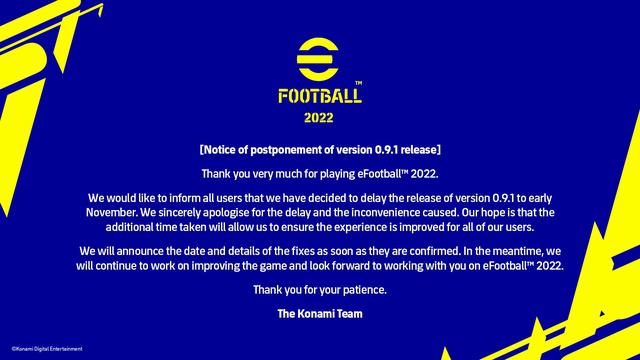 FOOTBALL™
2022

[Notice of postponement of version 0.9.1 release]

Thank you very much for playing eFootball™ 2022.

We would like to inform all users that we have decided to delay the release of version 0.9.1 to early November. We sincerely apologise for the delay and the inconvenience caused. Our hope is that the additional time taken will allow us to ensure the experience is improved for all of our users.

We will announce the date and details of the fixes as soon as they are confirmed. In the meantime, we will continue to work on improving the game and look forward to working with you on eFootball™ 2022.

Thank you for your patience.

The Konami Team

©Konami Digital Entertainment